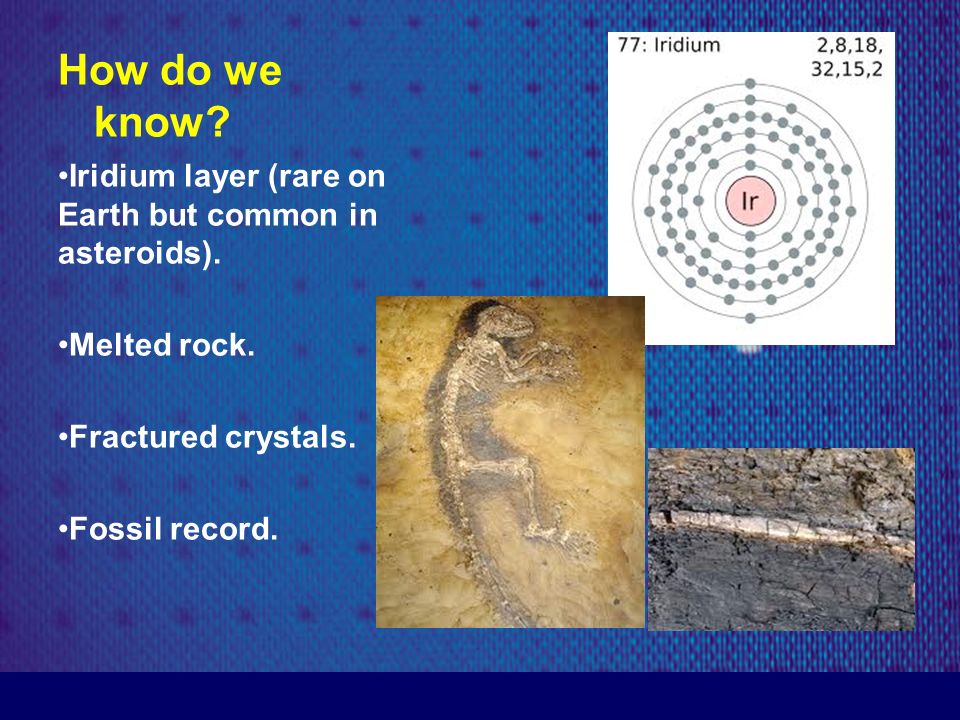 How do we know?

•Iridium layer (rare on Earth but common in asteroids).

•Melted rock.

•Fractured crystals.

•Fossil record.

77: Iridium

2,8,18, 32,15,2

Ir